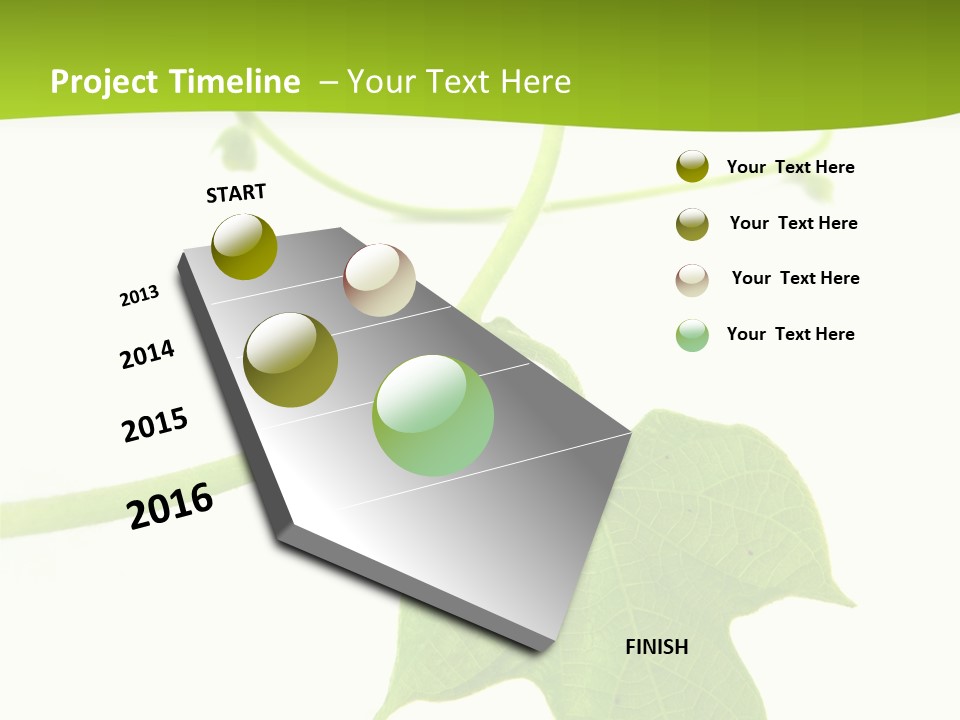 Project Timeline – Your Text Here

START

2013

2014

2015

2016

FINISH

Your Text Here

Your Text Here

Your Text Here

Your Text Here